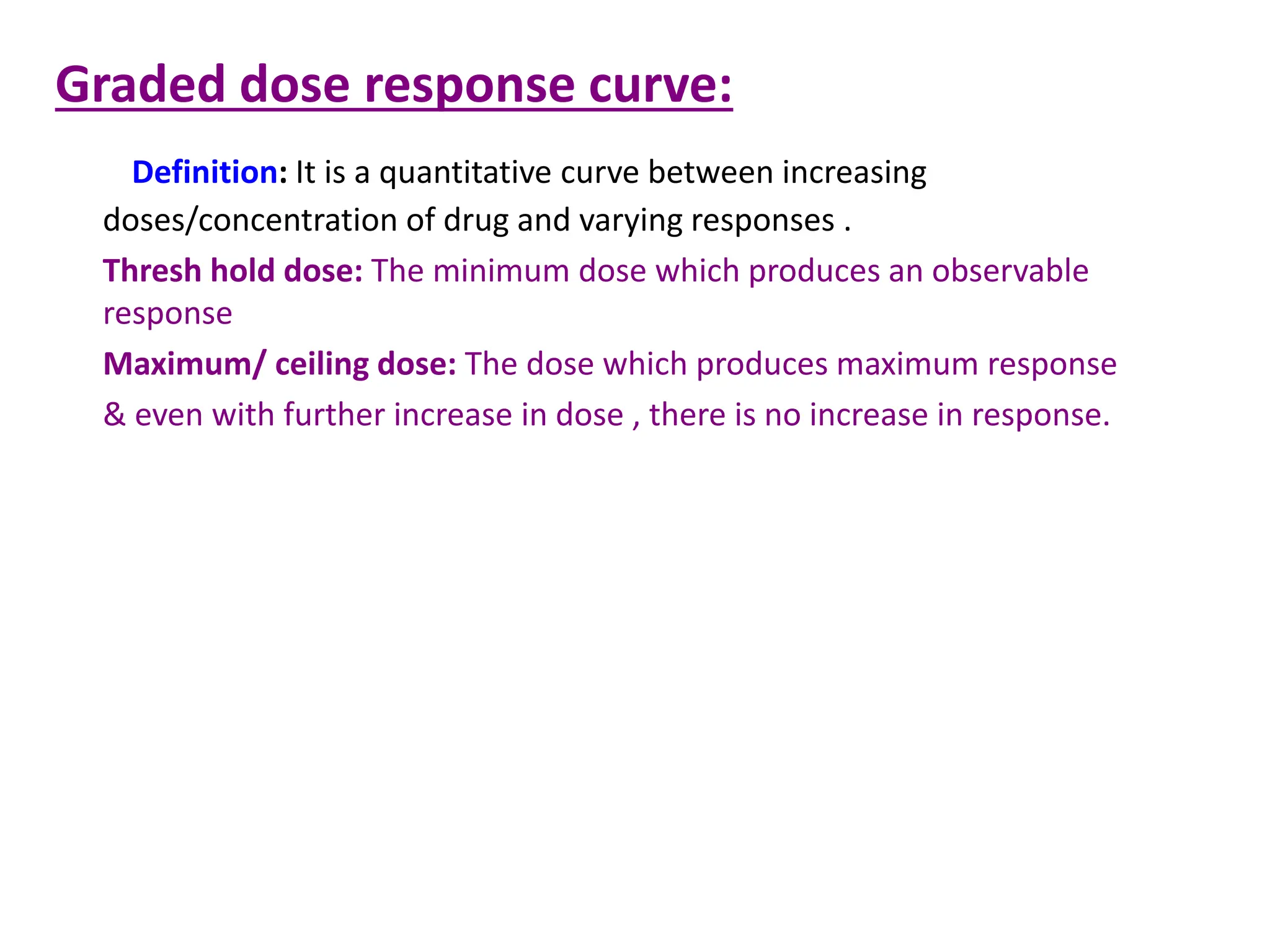 Graded dose response curve:

Definition: It is a quantitative curve between increasing doses/concentration of drug and varying responses .

Thresh hold dose: The minimum dose which produces an observable response

Maximum/ ceiling dose: The dose which produces maximum response & even with further increase in dose , there is no increase in response.